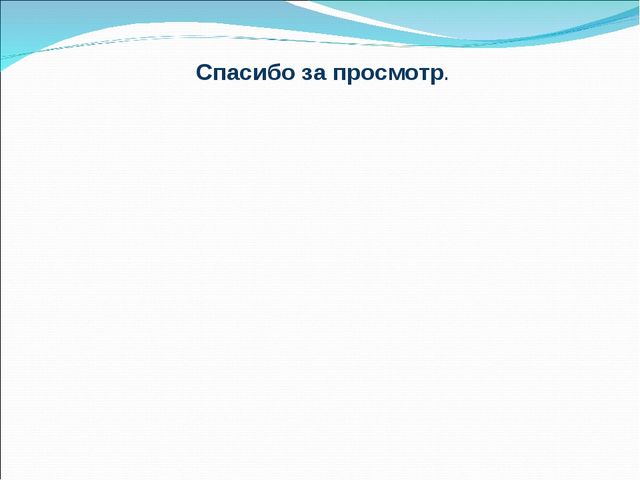 Спасибо за просмотр.